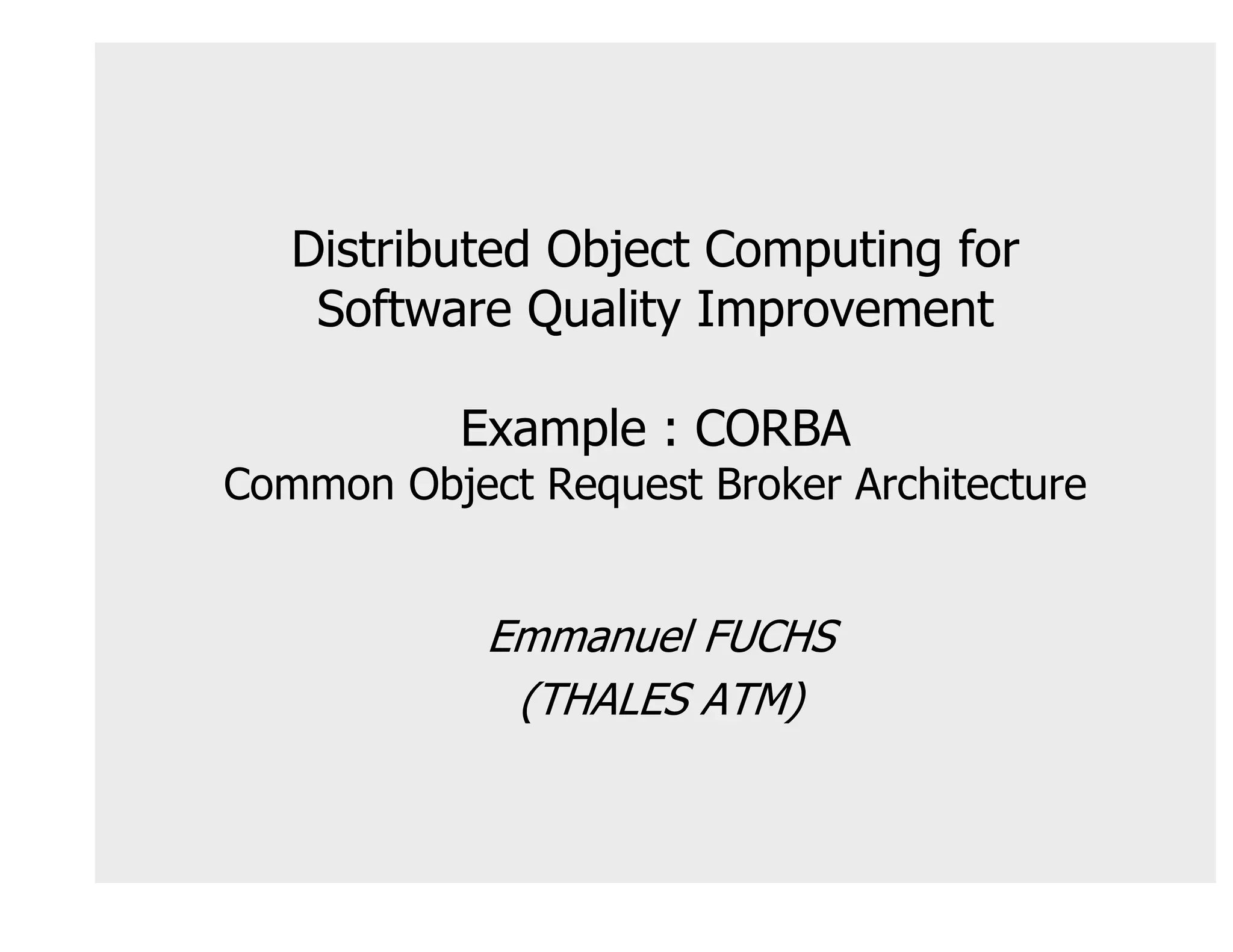 Distributed Object Computing for
Software Quality Improvement

Example : CORBA
Common Object Request Broker Architecture

Emmanuel FUCHS
(THALES ATM)